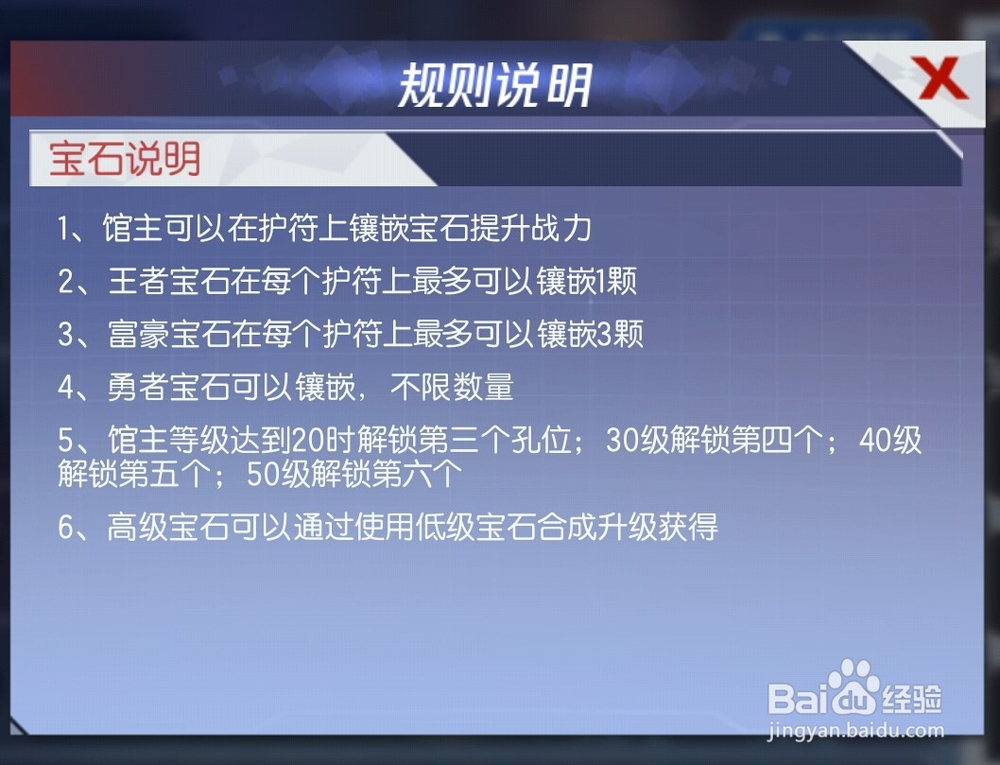 规则说明

X

宝石说明

1、馆主可以在护符上镶嵌宝石提升战力

2、王者宝石在每个护符上最多可以镶嵌1颗

3、富豪宝石在每个护符上最多可以镶嵌3颗

4、勇者宝石可以镶嵌，不限数量

5、馆主等级达到20时解锁第三个孔位；30级解锁第四个；40级解锁第五个；50级解锁第六个

6、高级宝石可以通过使用低级宝石合成升级获得

Baidu经验
jingyan.baidu.com